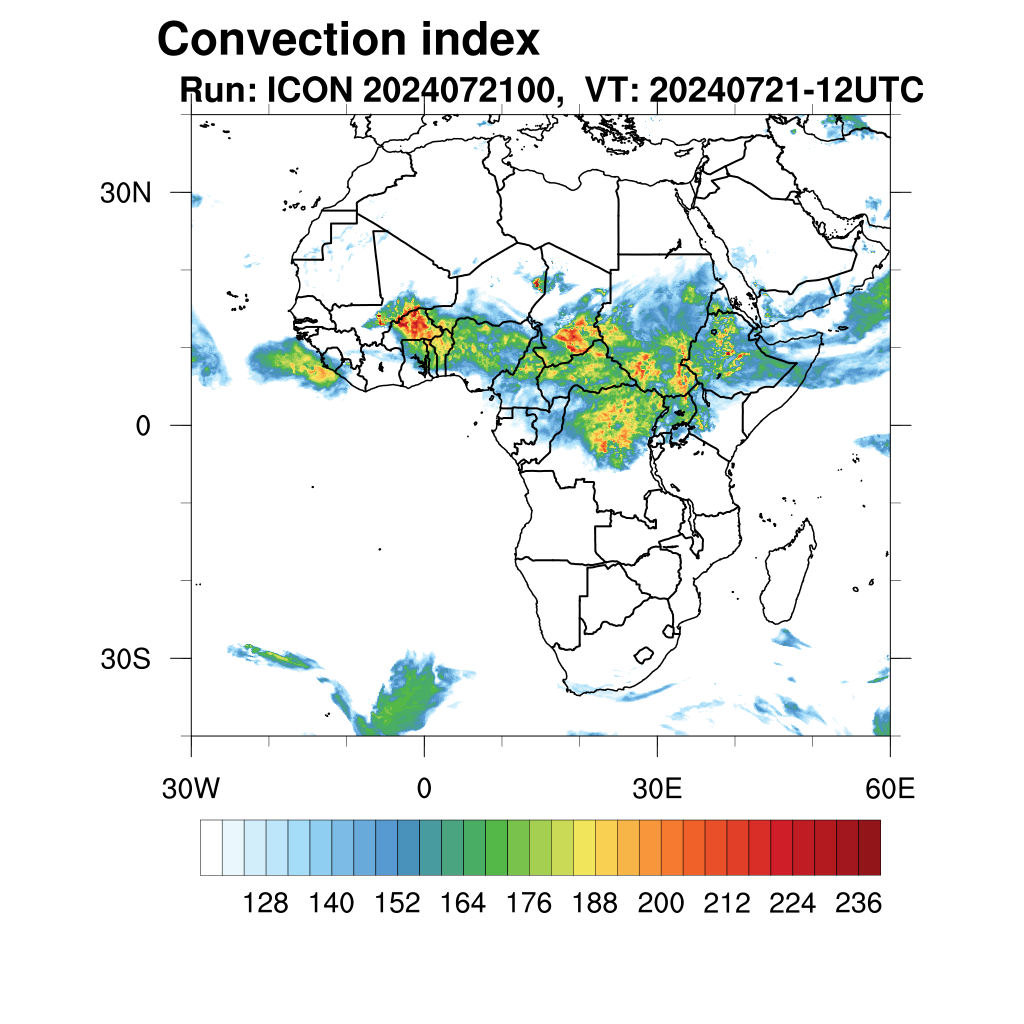 Convection index
Run: ICON 2024072100, VT: 20240721-12UTC

30N
0
30S

30W
0
30E
60E

128 140 152 164 176 188 200 212 224 236